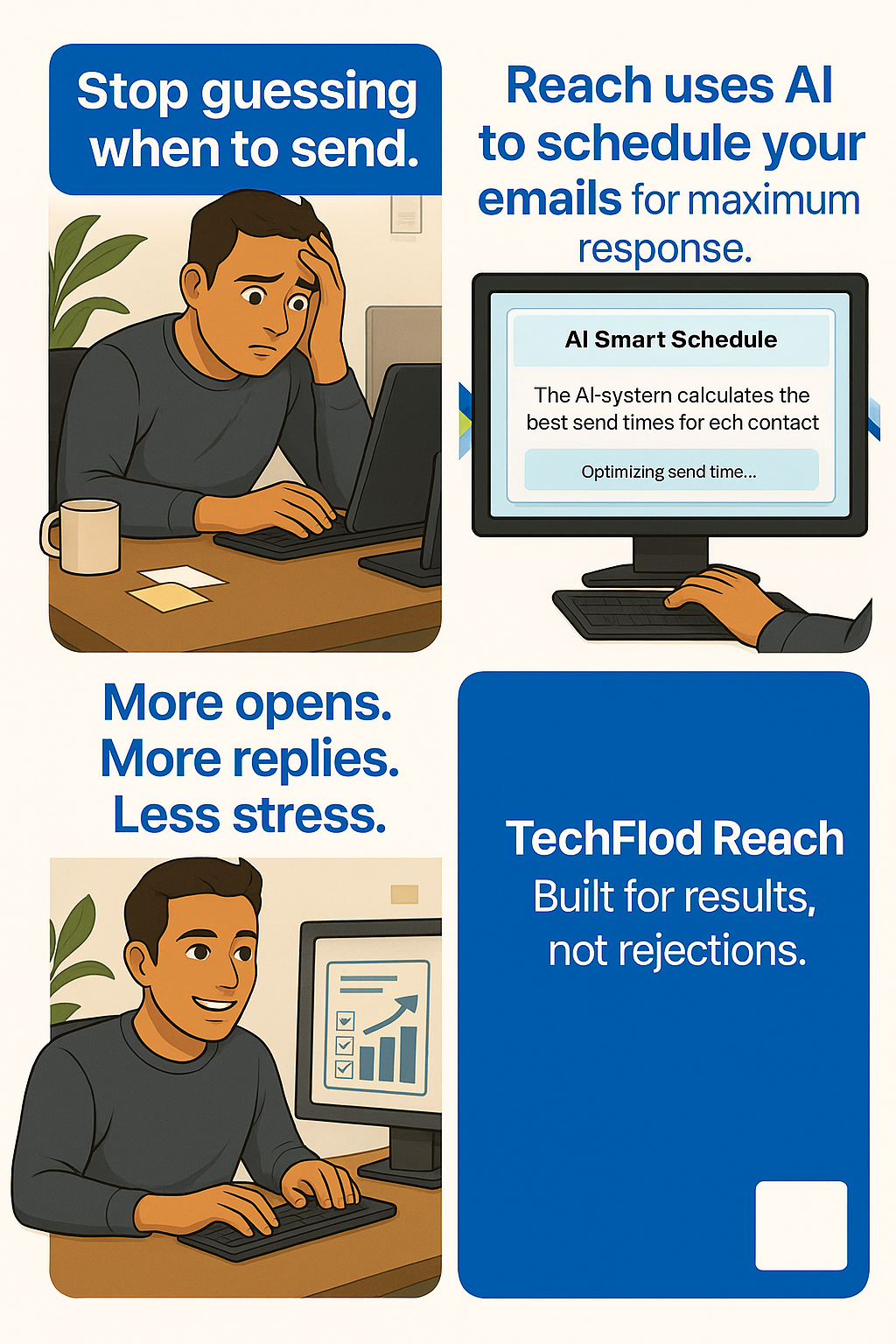 Stop guessing when to send.

Reach uses AI to schedule your emails for maximum response.

AI Smart Schedule

The AI-systern calculates the best send times for ech contact

Optimizing send time...

More opens. More replies. Less stress.

TechFlod Reach
Built for results, not rejections.